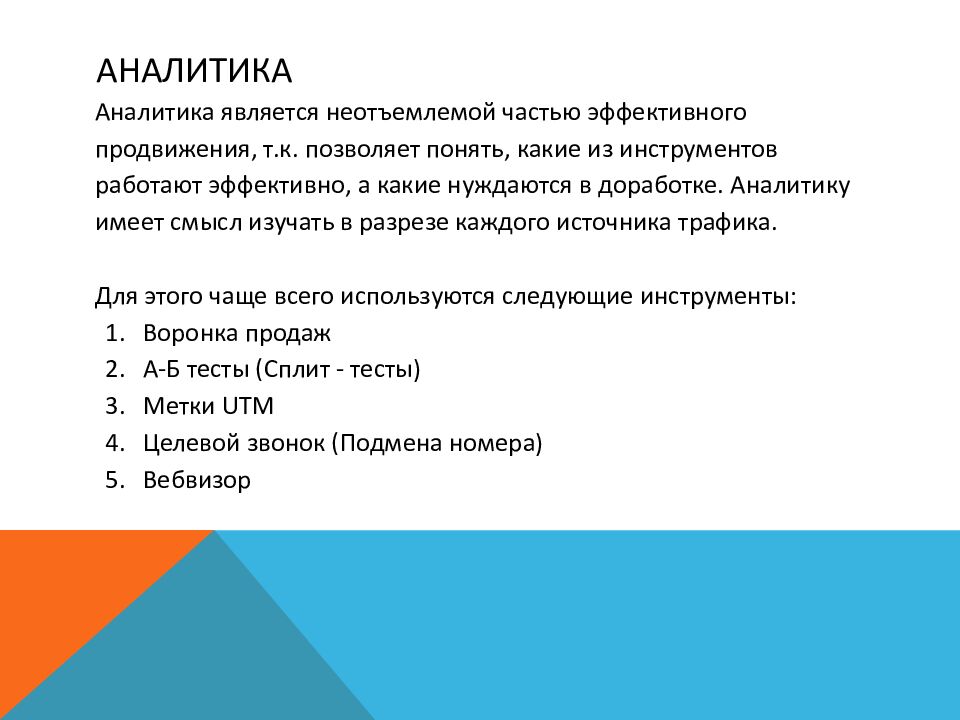 АНАЛИТИКА

Аналитика является неотъемлемой частью эффективного продвижения, т.к. позволяет понять, какие из инструментов работают эффективно, а какие нуждаются в доработке. Аналитику имеет смысл изучать в разрезе каждого источника трафика.

Для этого чаще всего используются следующие инструменты:
1. Воронка продаж
2. А-Б тесты (Сплит - тесты)
3. Метки UTM
4. Целевой звонок (Подмена номера)
5. Вебвизор